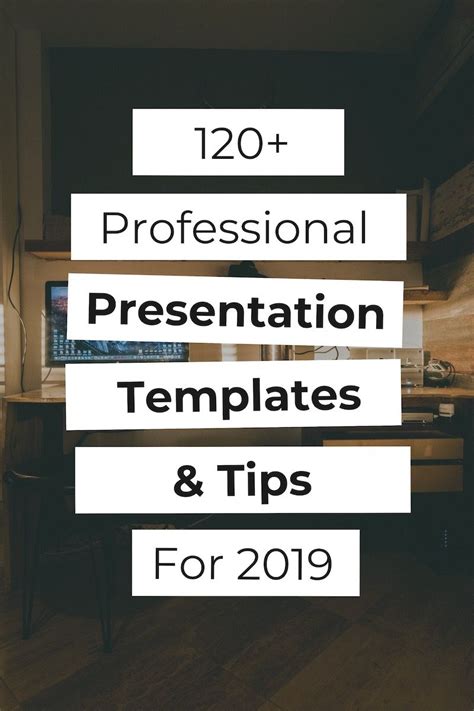 120+

Professional

Presentation

Templates

& Tips

For 2019